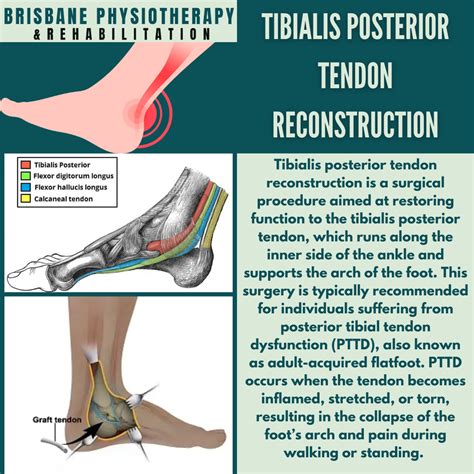 BRISBANE PHYSIOTHERAPY
& REHABILITATION

TIBIALIS POSTERIOR TENDON RECONSTRUCTION

Tibialis Posterior
Flexor digitorum longus
Flexor hallucis longus
Calcaneal tendon

Graft tendon

Tibialis posterior tendon reconstruction is a surgical procedure aimed at restoring function to the tibialis posterior tendon, which runs along the inner side of the ankle and supports the arch of the foot. This surgery is typically recommended for individuals suffering from posterior tibial tendon dysfunction (PTTD), also known as adult-acquired flatfoot. PTTD occurs when the tendon becomes inflamed, stretched, or torn, resulting in the collapse of the foot's arch and pain during walking or standing.